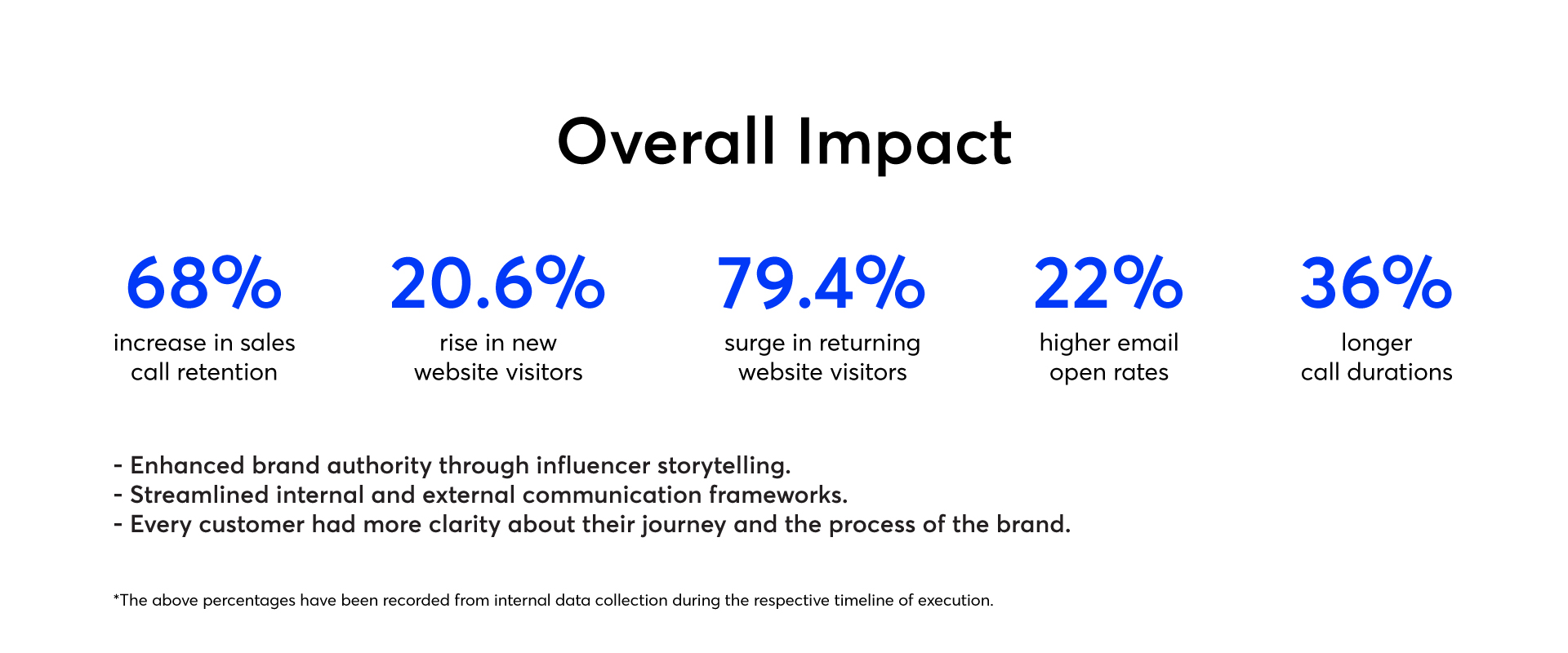 Overall Impact

68%
increase in sales call retention

20.6%
rise in new website visitors

79.4%
surge in returning website visitors

22%
higher email open rates

36%
longer call durations

- Enhanced brand authority through influencer storytelling.
- Streamlined internal and external communication frameworks.
- Every customer had more clarity about their journey and the process of the brand.

*The above percentages have been recorded from internal data collection during the respective timeline of execution.